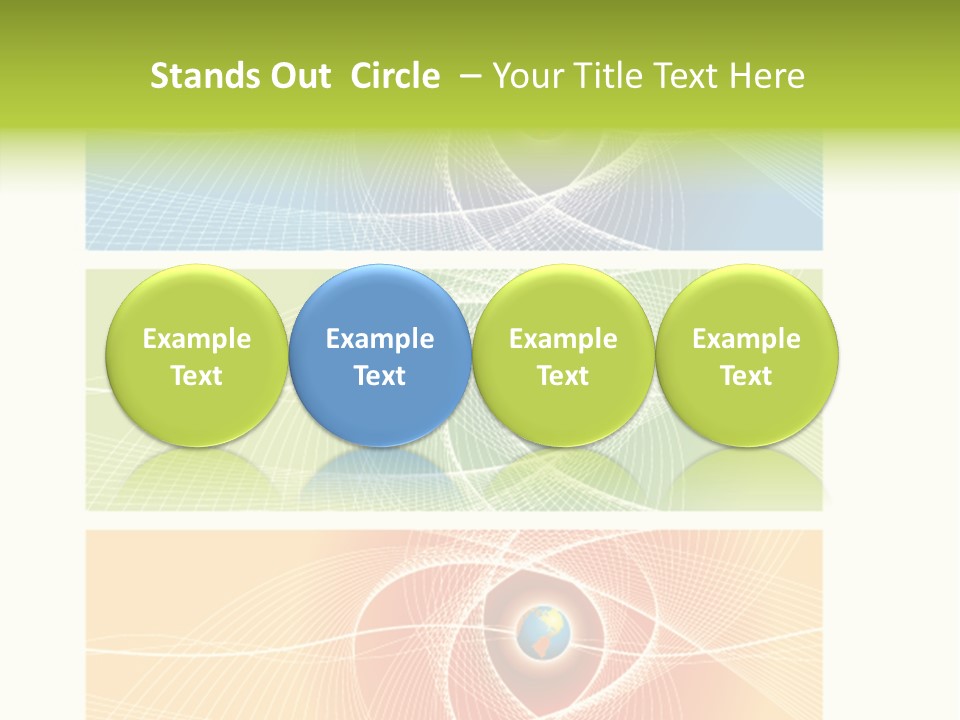 Stands Out Circle – Your Title Text Here

Example Text

Example Text

Example Text

Example Text